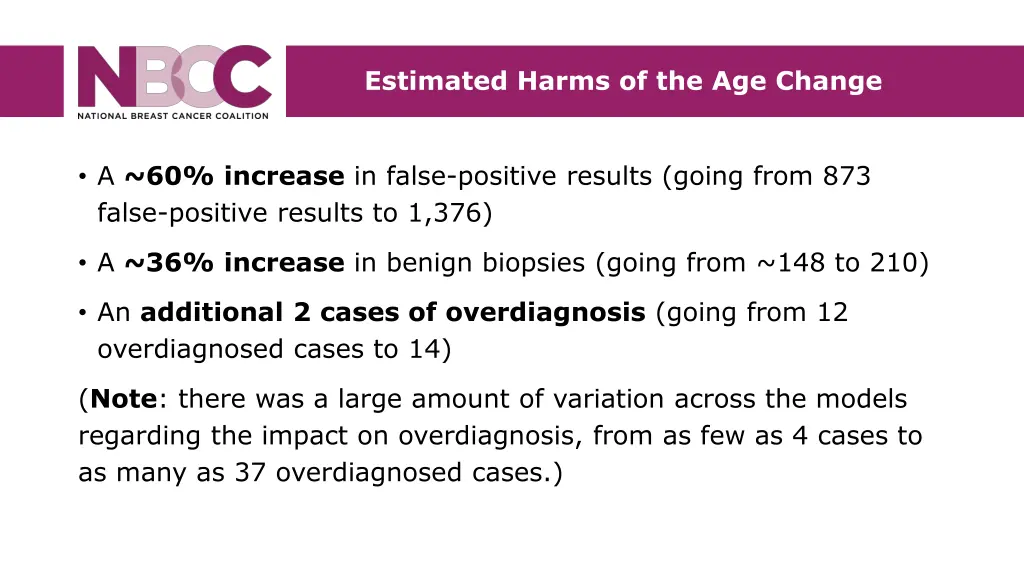 NBCC
NATIONAL BREAST CANCER COALITION

Estimated Harms of the Age Change

• A ~60% increase in false-positive results (going from 873 false-positive results to 1,376)

• A ~36% increase in benign biopsies (going from ~148 to 210)

• An additional 2 cases of overdiagnosis (going from 12 overdiagnosed cases to 14)

(Note: there was a large amount of variation across the models regarding the impact on overdiagnosis, from as few as 4 cases to as many as 37 overdiagnosed cases.)